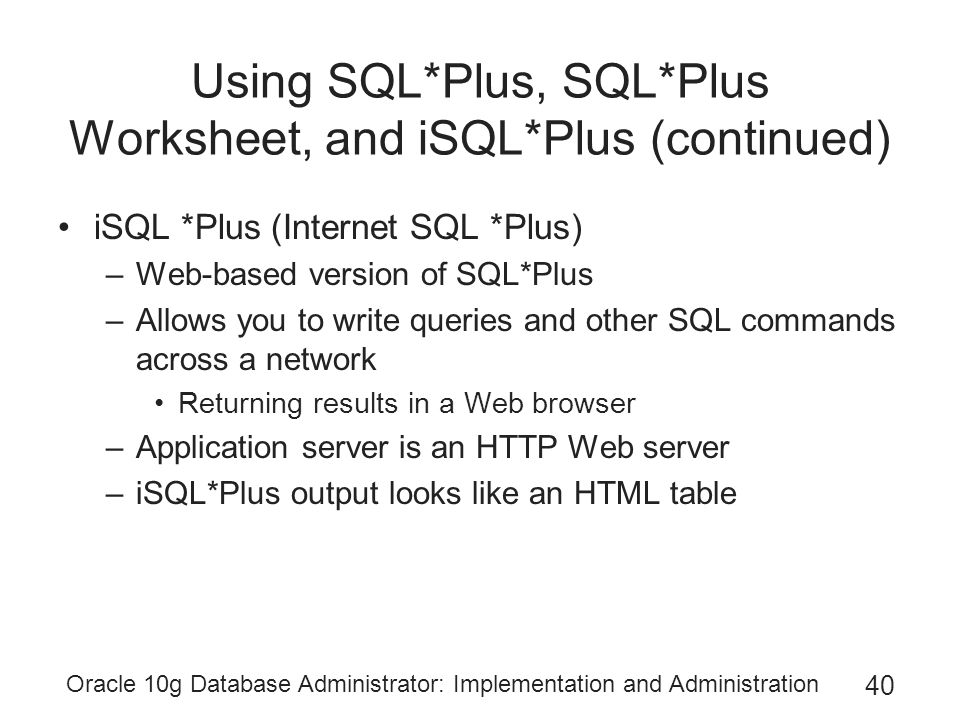 Using SQL*Plus, SQL*Plus Worksheet, and iSQL*Plus (continued)

• iSQL *Plus (Internet SQL *Plus)
– Web-based version of SQL*Plus
– Allows you to write queries and other SQL commands across a network
• Returning results in a Web browser
– Application server is an HTTP Web server
– iSQL*Plus output looks like an HTML table

Oracle 10g Database Administrator: Implementation and Administration 40